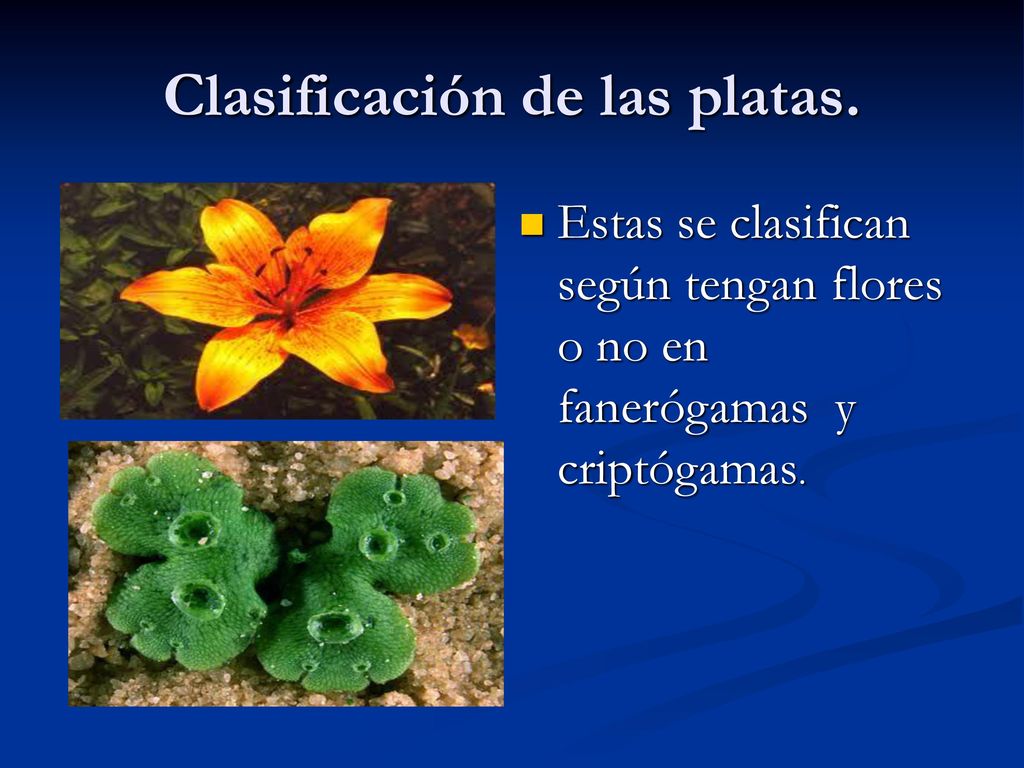 Clasificación de las platas.

Estas se clasifican según tengan flores o no en fanerógamas y criptógamas.